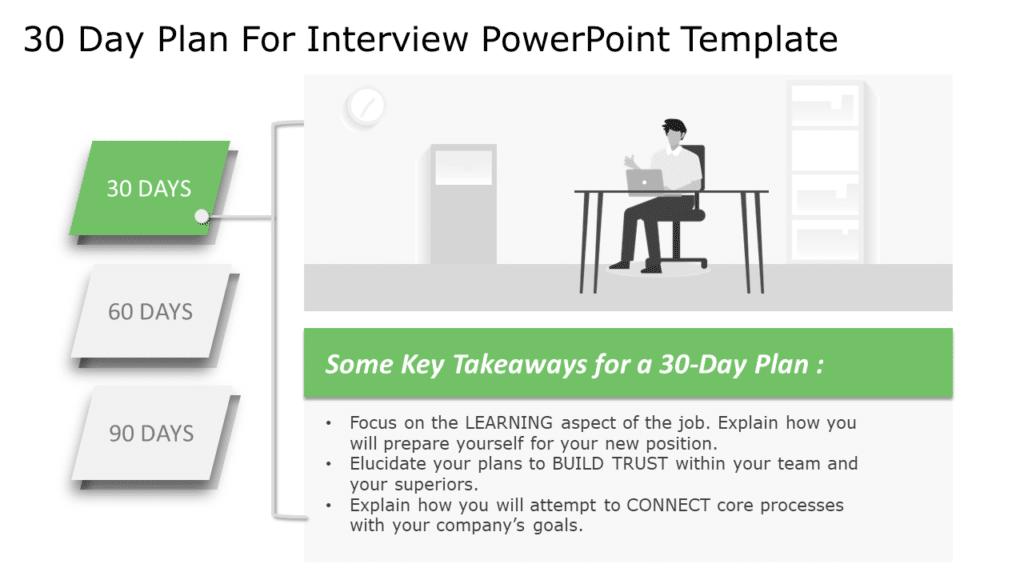 30 Day Plan For Interview PowerPoint Template

30 DAYS

60 DAYS

90 DAYS

Some Key Takeaways for a 30-Day Plan :

• Focus on the LEARNING aspect of the job. Explain how you will prepare yourself for your new position.
• Elucidate your plans to BUILD TRUST within your team and your superiors.
• Explain how you will attempt to CONNECT core processes with your company's goals.